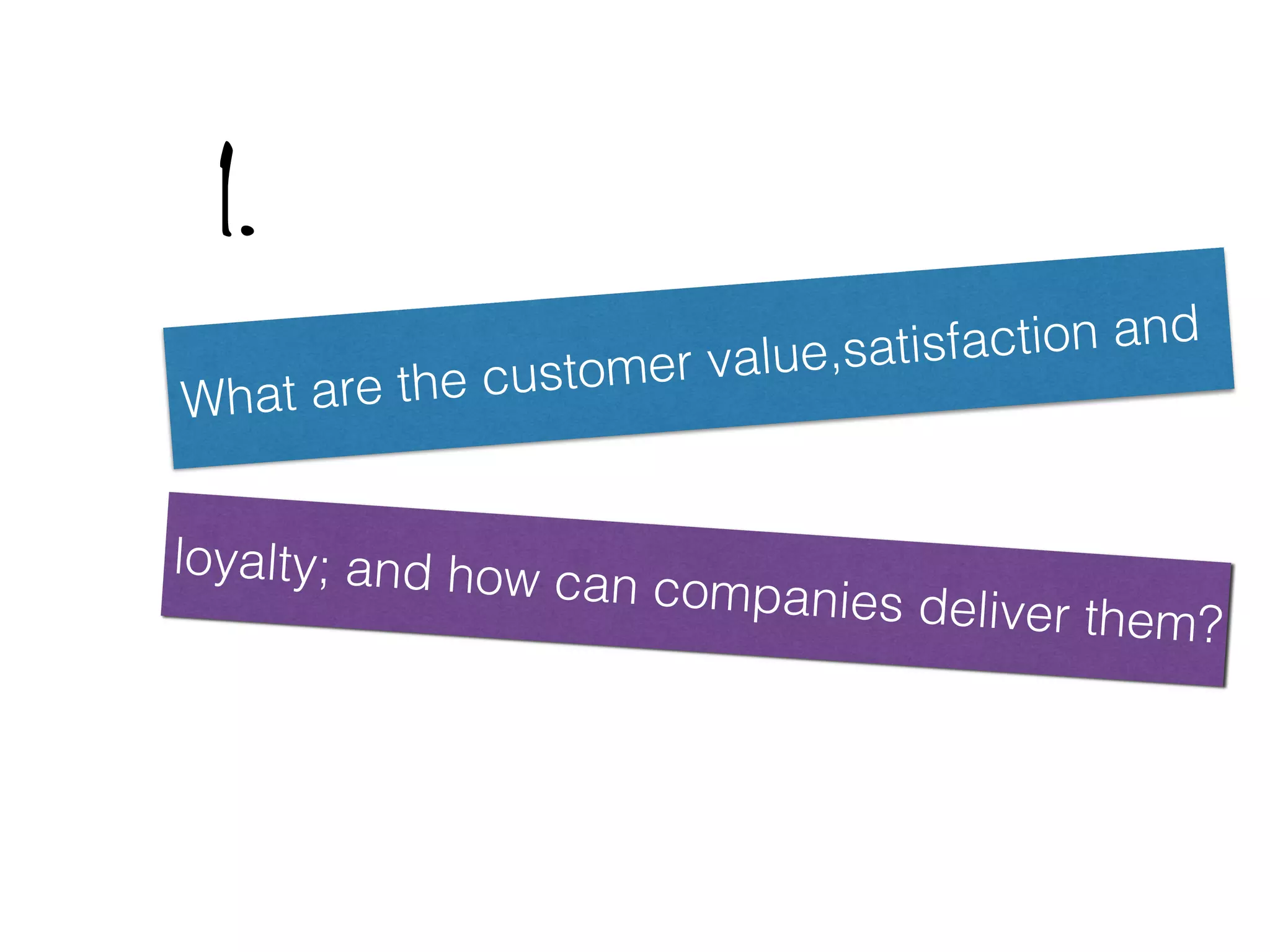 1.

What are the customer value,satisfaction and loyalty; and how can companies deliver them?